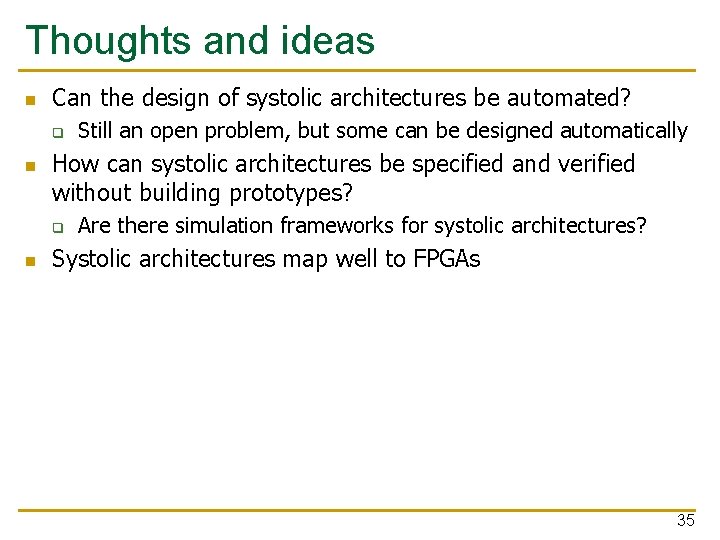 Thoughts and ideas

- Can the design of systolic architectures be automated?
  - Still an open problem, but some can be designed automatically
- How can systolic architectures be specified and verified without building prototypes?
  - Are there simulation frameworks for systolic architectures?
- Systolic architectures map well to FPGAs

35